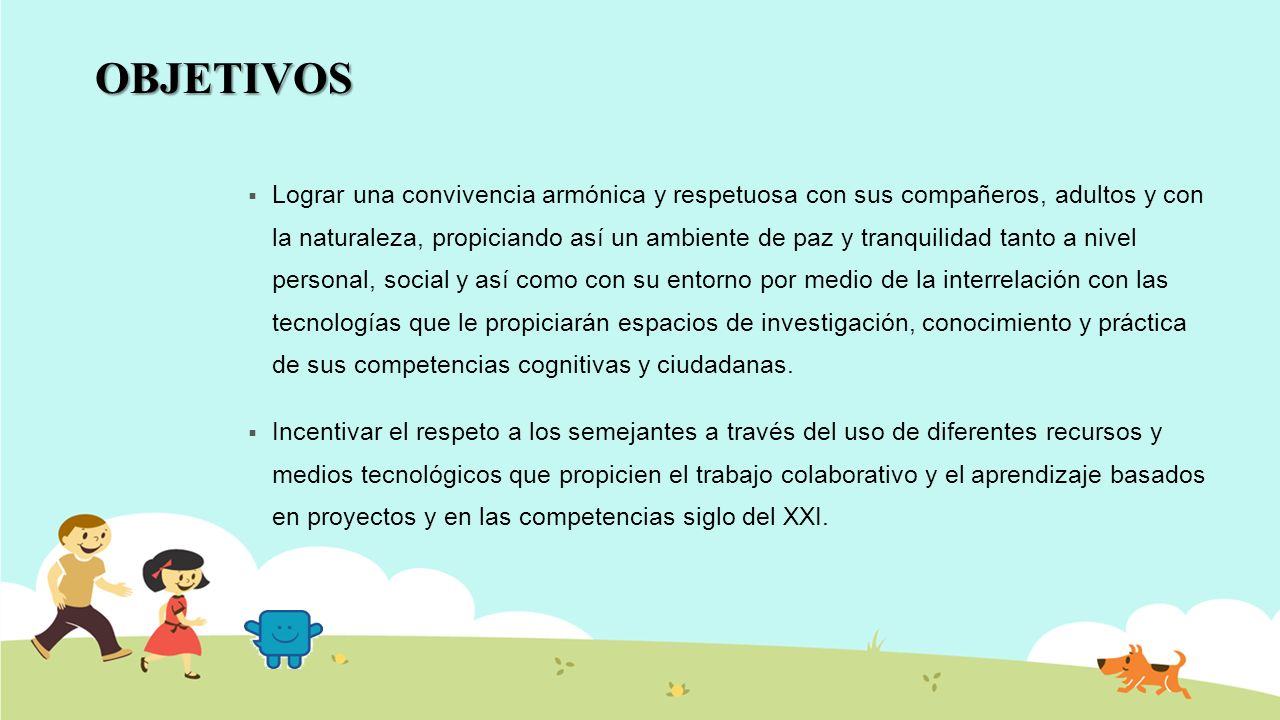 OBJETIVOS

▪ Lograr una convivencia armónica y respetuosa con sus compañeros, adultos y con la naturaleza, propiciando así un ambiente de paz y tranquilidad tanto a nivel personal, social y así como con su entorno por medio de la interrelación con las tecnologías que le propiciarán espacios de investigación, conocimiento y práctica de sus competencias cognitivas y ciudadanas.

▪ Incentivar el respeto a los semejantes a través del uso de diferentes recursos y medios tecnológicos que propicien el trabajo colaborativo y el aprendizaje basados en proyectos y en las competencias siglo del XXI.